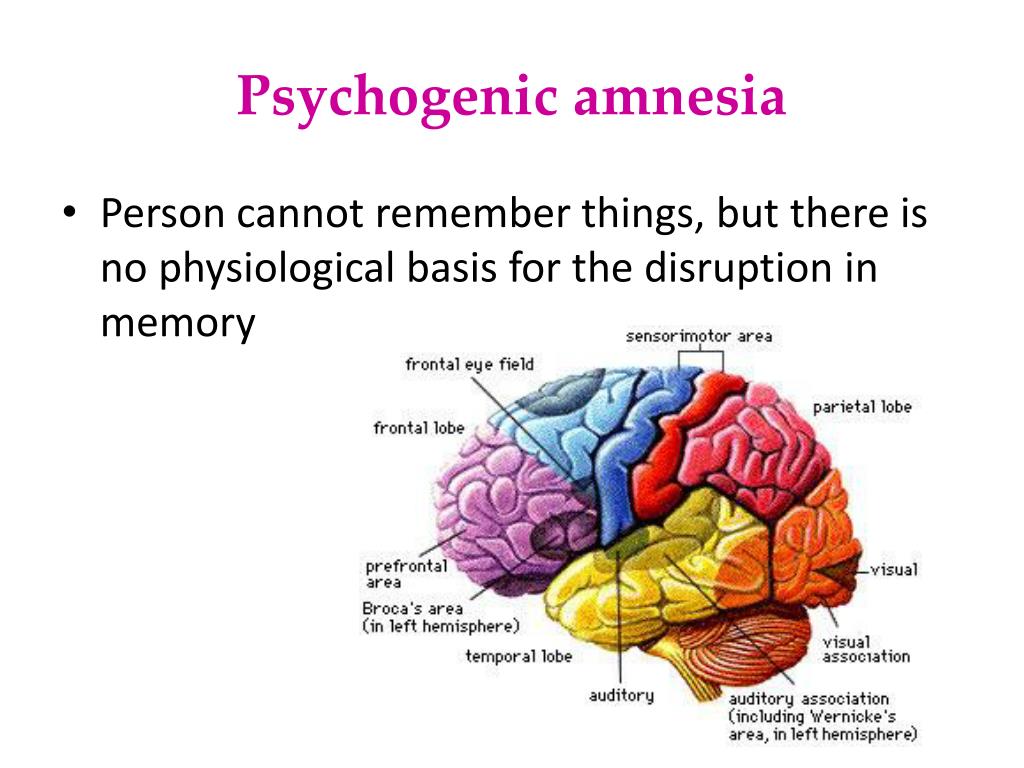 Psychogenic amnesia

• Person cannot remember things, but there is no physiological basis for the disruption in memory

sensorimotor area
frontal eye field
parietal lobe
frontal lobe
prefrontal area
visual
Broca's area (in left hemisphere)
visual association
temporal lobe
auditory
auditory association (including Wernicke's area, in left hemisphere)